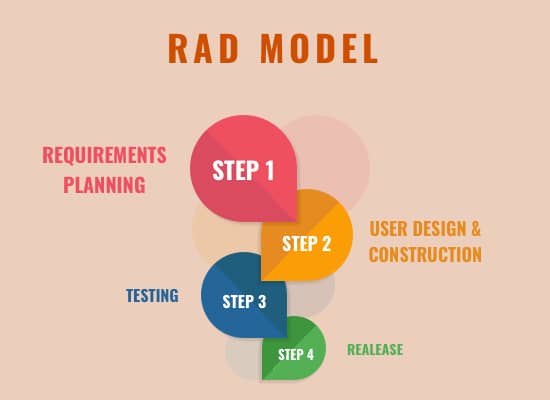 RAD MODEL

REQUIREMENTS PLANNING

STEP 1

STEP 2

USER DESIGN & CONSTRUCTION

TESTING

STEP 3

STEP 4

REALEASE